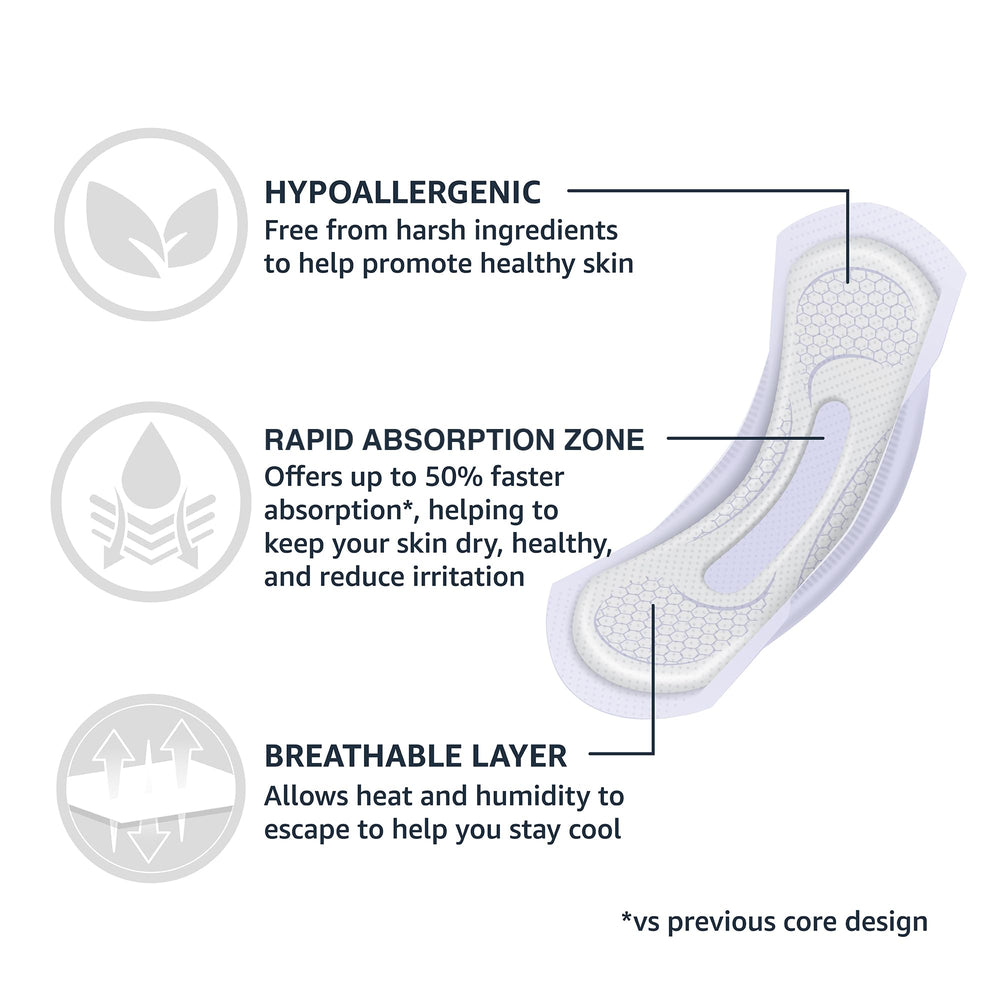 HYPOALLERGENIC
Free from harsh ingredients to help promote healthy skin

RAPID ABSORPTION ZONE
Offers up to 50% faster absorption*, helping to keep your skin dry, healthy, and reduce irritation

BREATHABLE LAYER
Allows heat and humidity to escape to help you stay cool

*vs previous core design